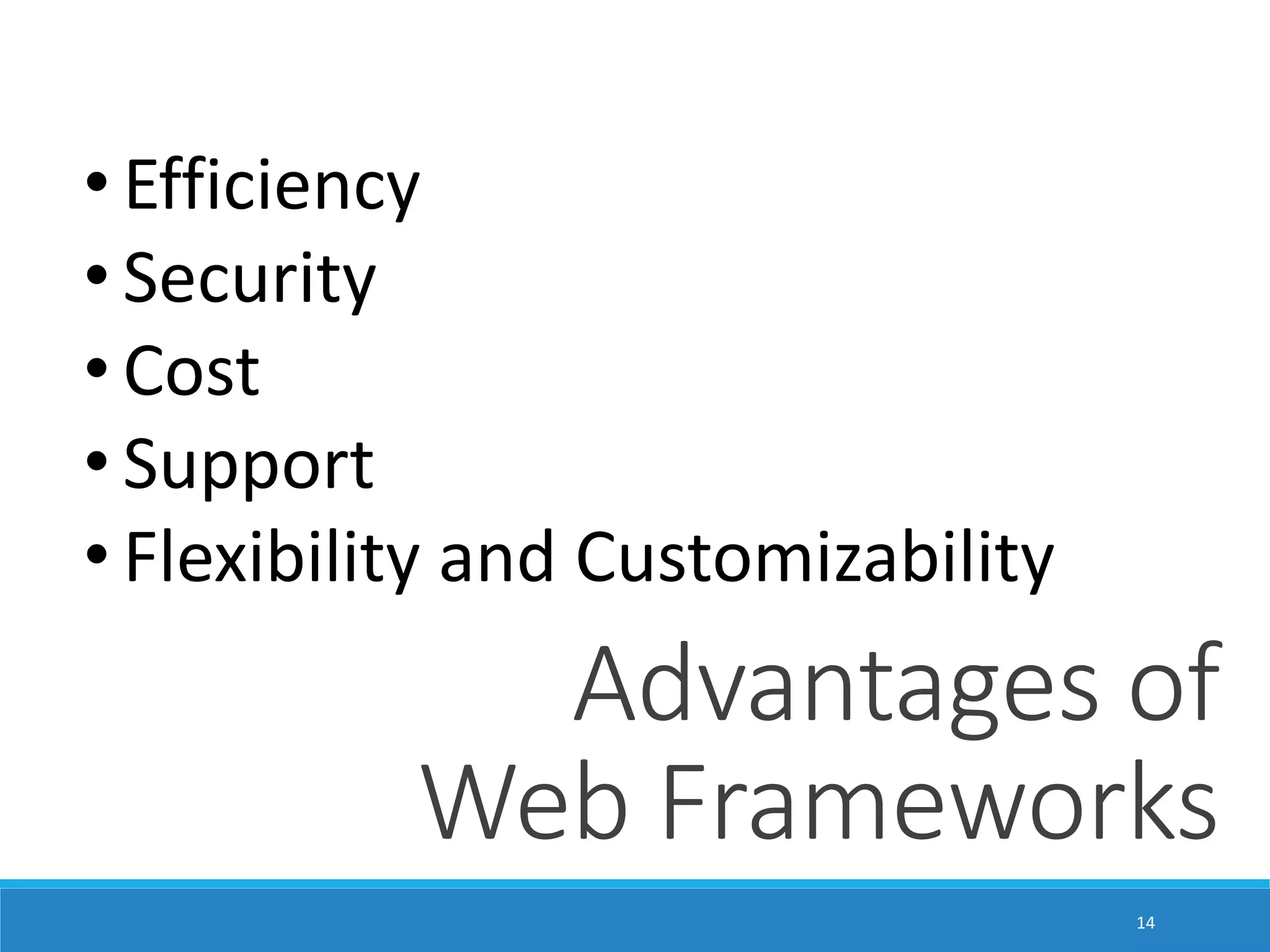 • Efficiency
• Security
• Cost
• Support
• Flexibility and Customizability

Advantages of Web Frameworks

14